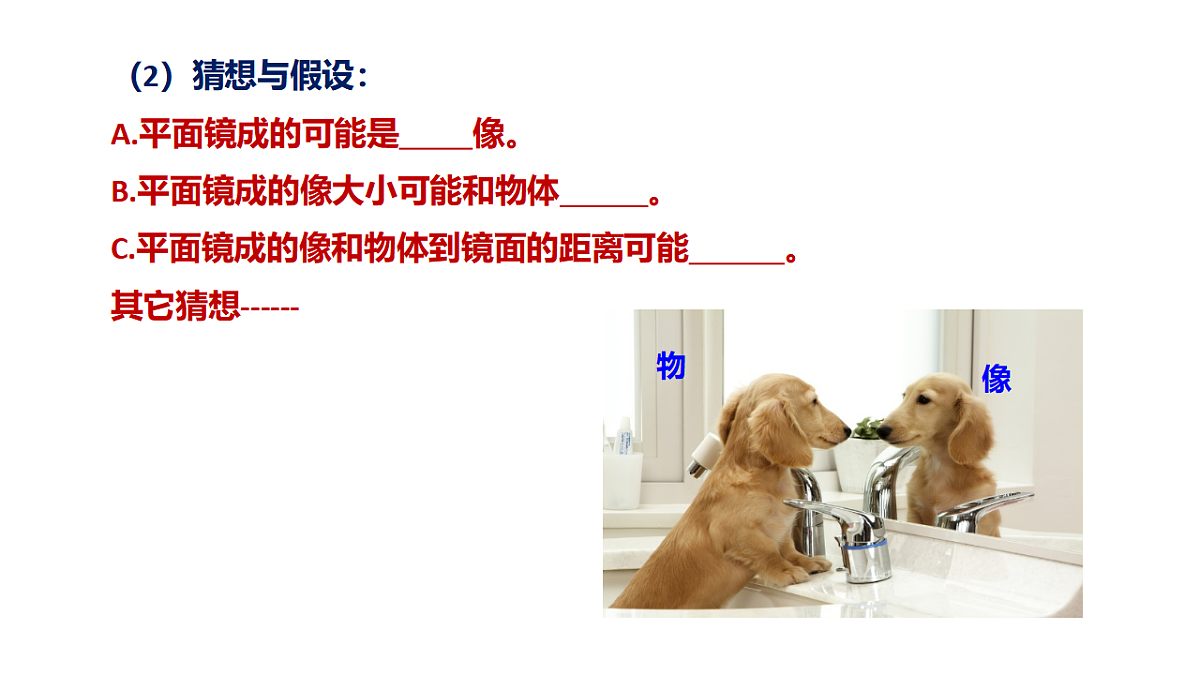 （2）猜想与假设：

A.平面镜成的可能是_____像。

B.平面镜成的像大小可能和物体______。

C.平面镜成的像和物体到镜面的距离可能______。

其它猜想------

物

像